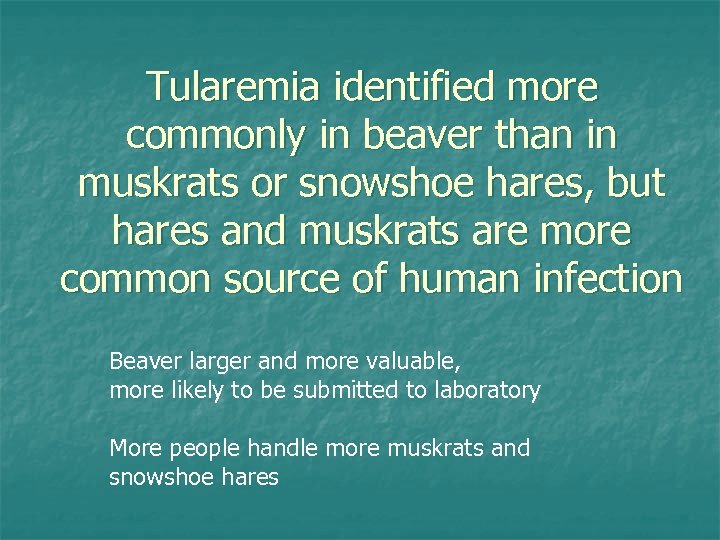 Tularemia identified more commonly in beaver than in muskrats or snowshoe hares, but hares and muskrats are more common source of human infection

Beaver larger and more valuable,
more likely to be submitted to laboratory

More people handle more muskrats and snowshoe hares